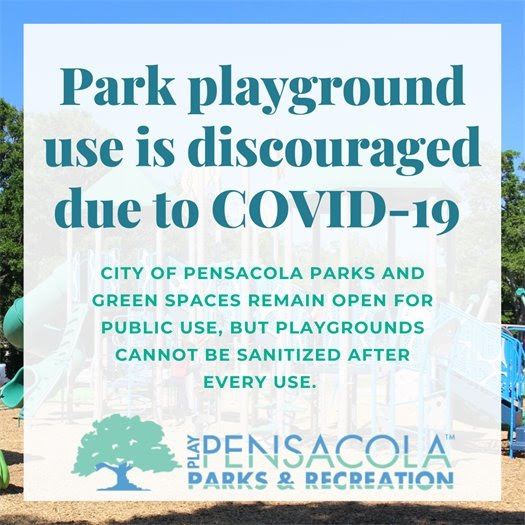 Park playground use is discouraged due to COVID-19

CITY OF PENSACOLA PARKS AND GREEN SPACES REMAIN OPEN FOR PUBLIC USE, BUT PLAYGROUNDS CANNOT BE SANITIZED AFTER EVERY USE.

PLAY PENSACOLA™
PARKS & RECREATION